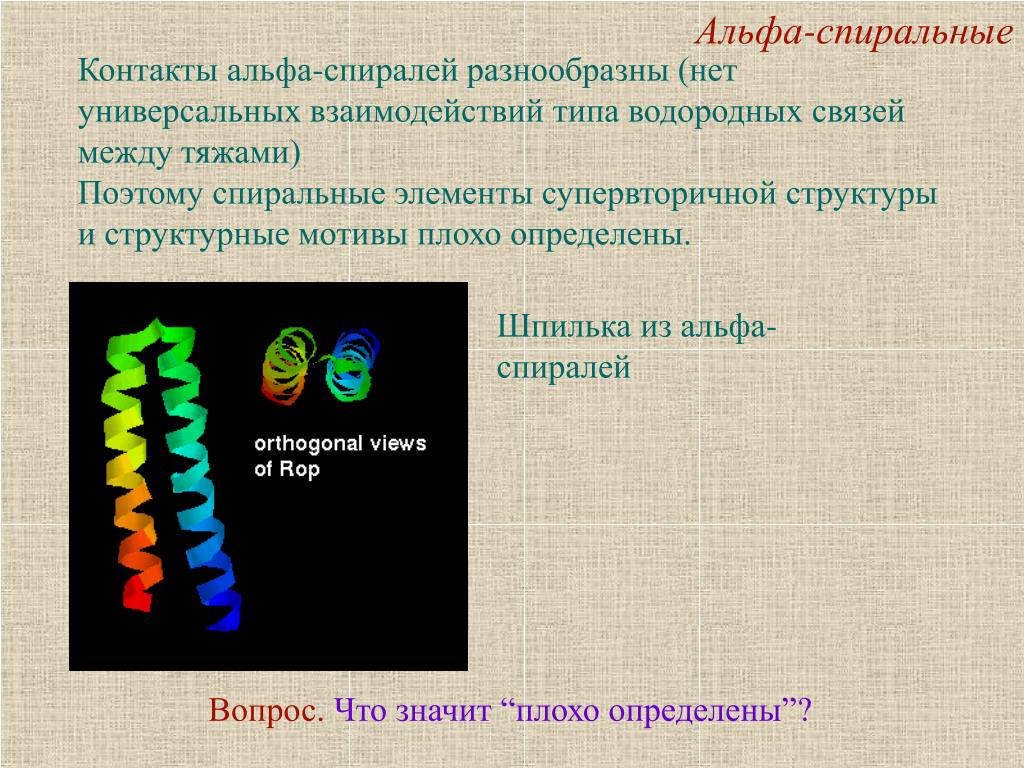 Альфа-спиральные

Контакты альфа-спиралей разнообразны (нет универсальных взаимодействий типа водородных связей между тяжами)
Поэтому спиральные элементы супервторичной структуры и структурные мотивы плохо определены.

orthogonal views of Rop

Шпилька из альфа-спиралей

Вопрос. Что значит “плохо определены”?